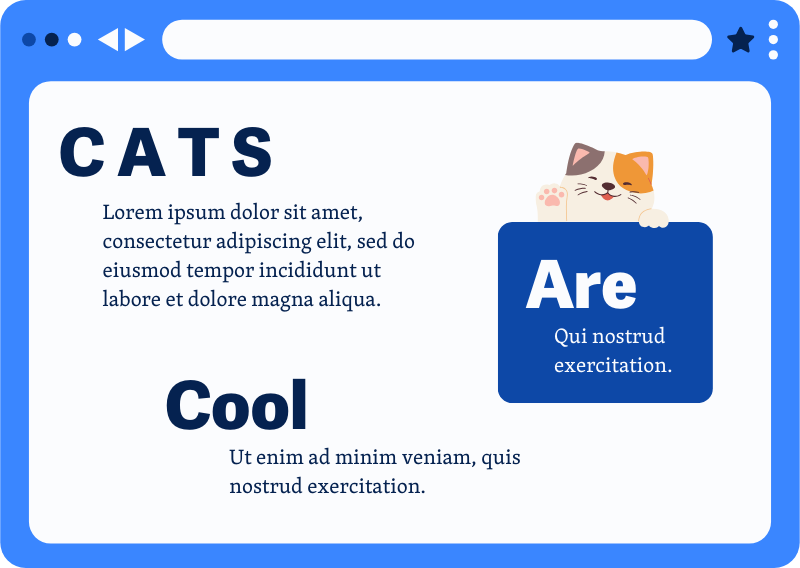 CATS

Lorem ipsum dolor sit amet, consectetur adipiscing elit, sed do eiusmod tempor incididunt ut labore et dolore magna aliqua.

Are

Qui nostrud exercitation.

Cool

Ut enim ad minim veniam, quis nostrud exercitation.